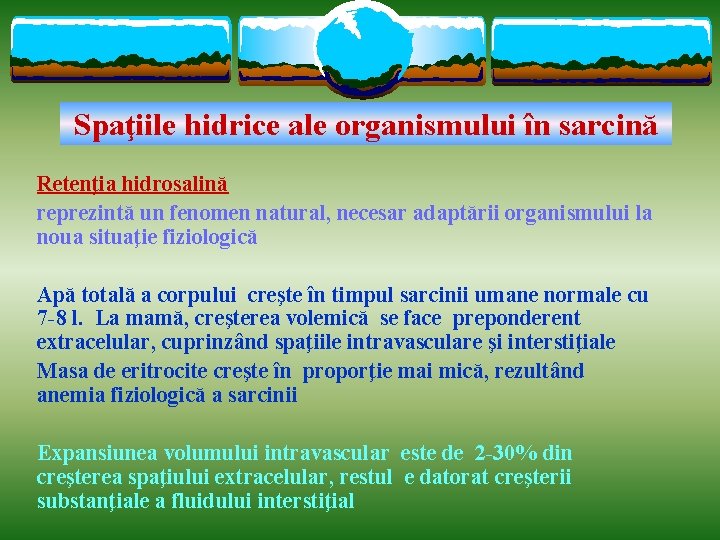 Spaţiile hidrice ale organismului în sarcină

Retenţia hidrosalină
reprezintă un fenomen natural, necesar adaptării organismului la noua situaţie fiziologică

Apă totală a corpului creşte în timpul sarcinii umane normale cu 7-8 l. La mamă, creşterea volemică se face preponderent extracelular, cuprinzând spaţiile intravasculare şi interstiţiale

Masa de eritrocite creşte în proporţie mai mică, rezultând anemia fiziologică a sarcinii

Expansiunea volumului intravascular este de 2-30% din creşterea spaţiului extracelular, restul e datorat creşterii substanţiale a fluidului interstiţial